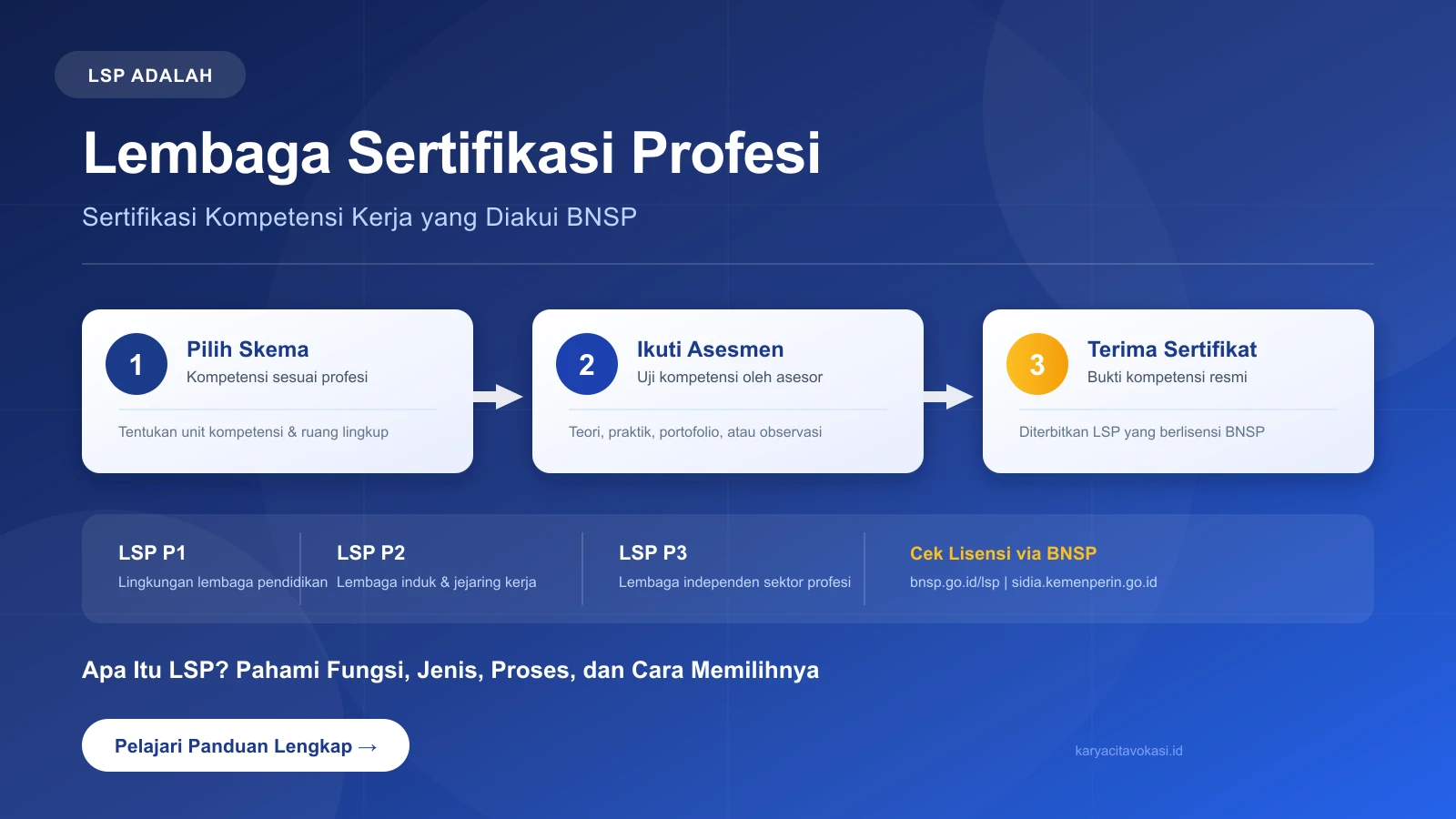 LSP ADALAH

Lembaga Sertifikasi Profesi

Sertifikasi Kompetensi Kerja yang Diakui BNSP

1
Pilih Skema
Kompetensi sesuai profesi
Tentukan unit kompetensi & ruang lingkup

2
Ikuti Asesmen
Uji kompetensi oleh asesor
Teori, praktik, portofolio, atau observasi

3
Terima Sertifikat
Bukti kompetensi resmi
Diterbitkan LSP yang berlisensi BNSP

LSP P1
Lingkungan lembaga pendidikan

LSP P2
Lembaga induk & jejaring kerja

LSP P3
Lembaga independen sektor profesi

Cek Lisensi via BNSP
bnsp.go.id/lsp | sidia.kemenperin.go.id

Apa Itu LSP? Pahami Fungsi, Jenis, Proses, dan Cara Memilihnya

Pelajari Panduan Lengkap →

karyacitavokasi.id